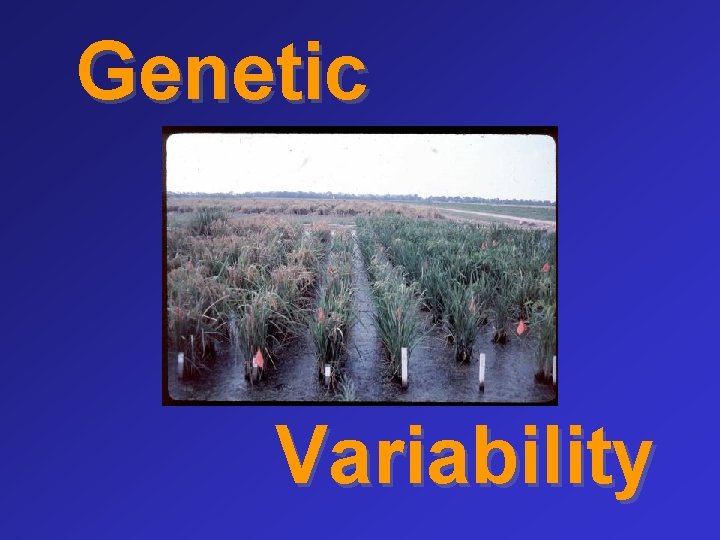 Genetic

Variability